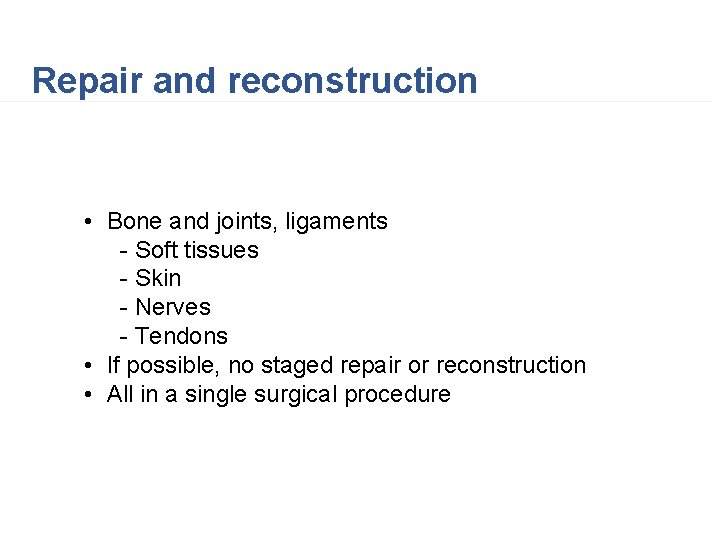 Repair and reconstruction

• Bone and joints, ligaments
 - Soft tissues
 - Skin
 - Nerves
 - Tendons
• If possible, no staged repair or reconstruction
• All in a single surgical procedure